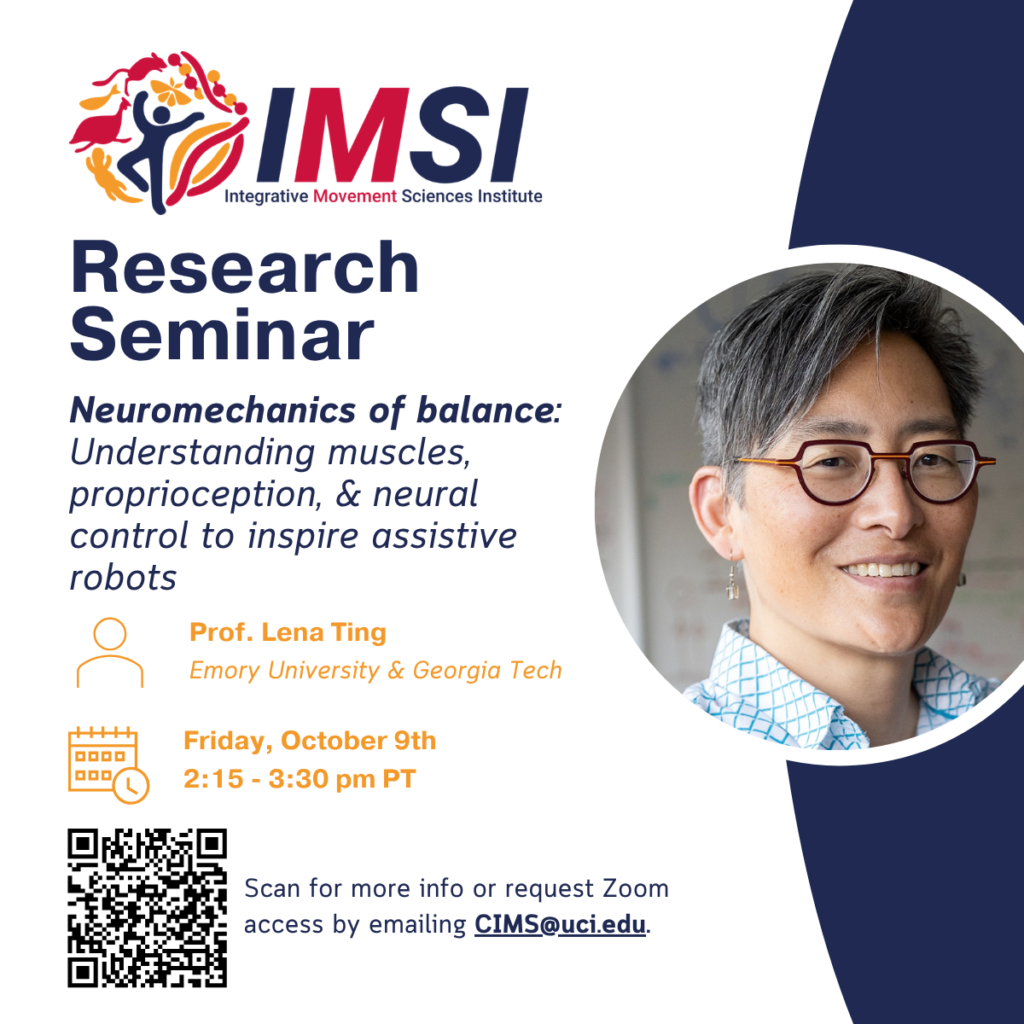 IMSI
Integrative Movement Sciences Institute

Research Seminar

Neuromechanics of balance: Understanding muscles, proprioception, & neural control to inspire assistive robots

Prof. Lena Ting
Emory University & Georgia Tech

Friday, October 9th
2:15 - 3:30 pm PT

Scan for more info or request Zoom access by emailing CIMS@uci.edu.